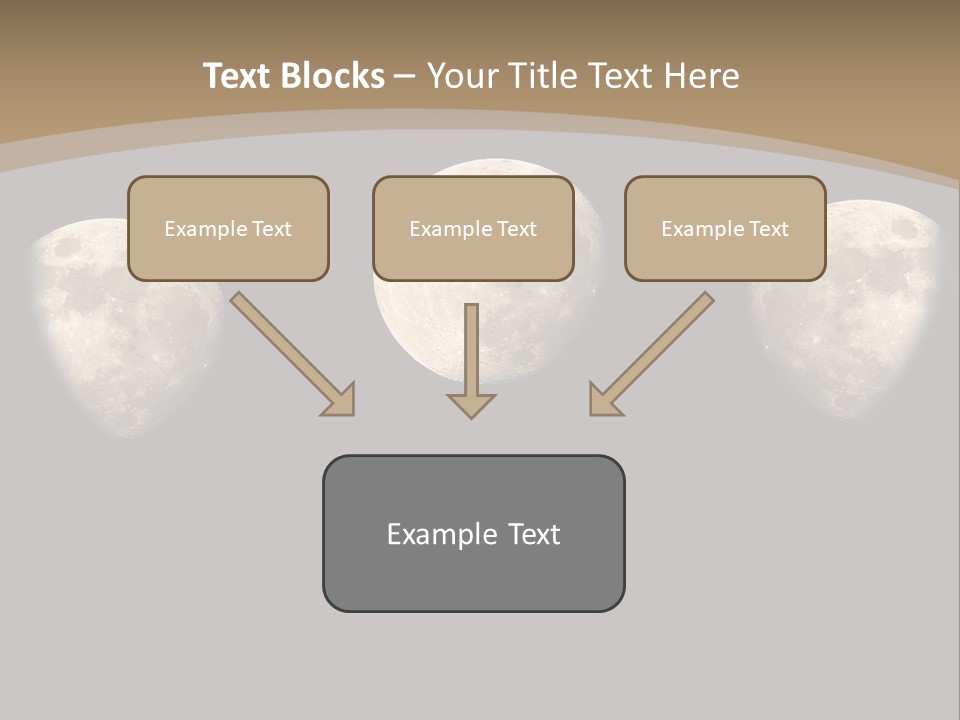 Text Blocks – Your Title Text Here

Example Text

Example Text

Example Text

Example Text